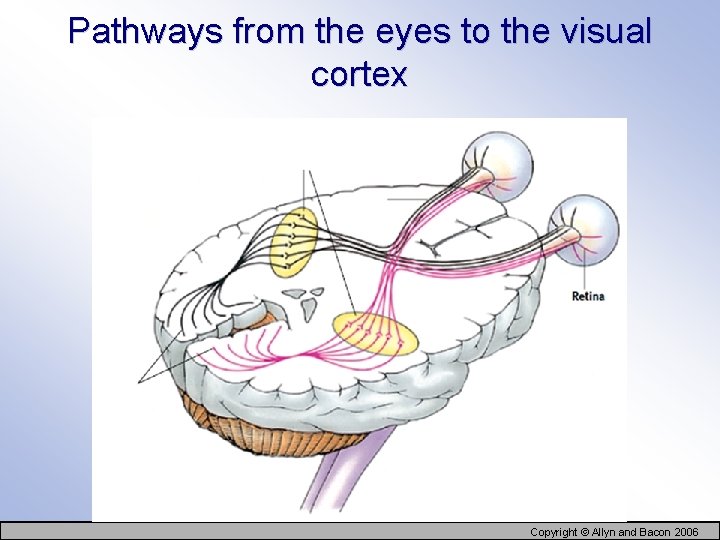 Pathways from the eyes to the visual cortex

Retina

Copyright © Allyn and Bacon 2006